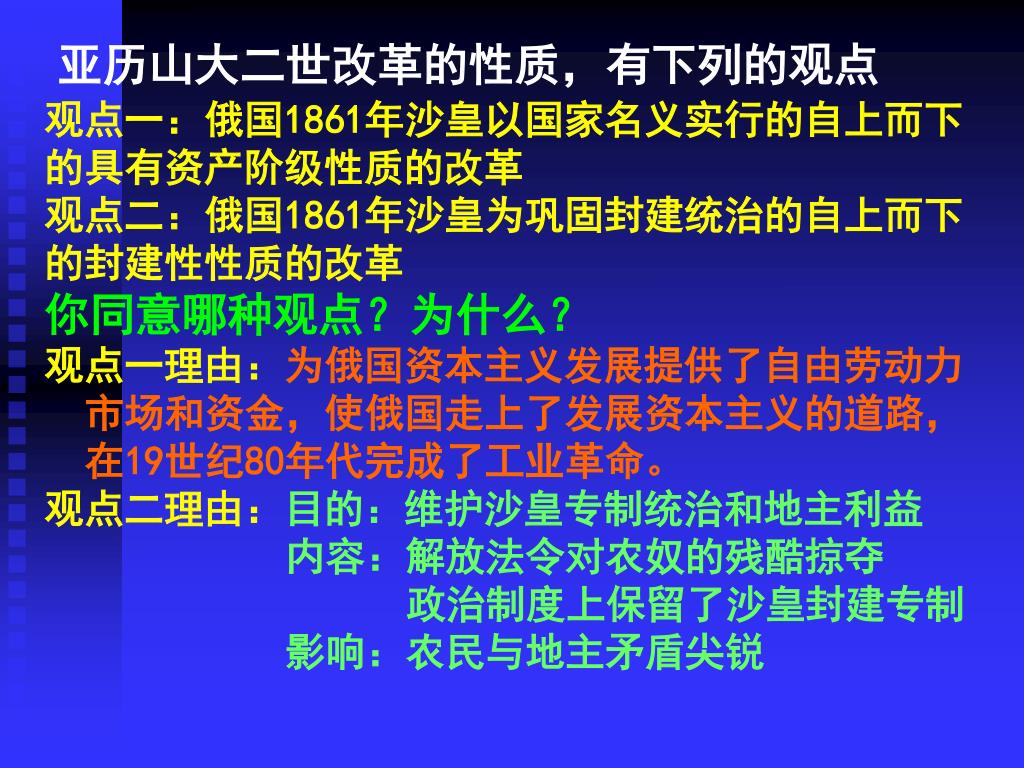 亚历山大二世改革的性质，有下列的观点

观点一：俄国1861年沙皇以国家名义实行的自上而下的具有资产阶级性质的改革

观点二：俄国1861年沙皇为巩固封建统治的自上而下的封建性性质的改革

你同意哪种观点？为什么？

观点一理由：为俄国资本主义发展提供了自由劳动力市场和资金，使俄国走上了发展资本主义的道路，在19世纪80年代完成了工业革命。

观点二理由：目的：维护沙皇专制统治和地主利益

内容：解放法令对农奴的残酷掠夺

政治制度上保留了沙皇封建专制

影响：农民与地主矛盾尖锐